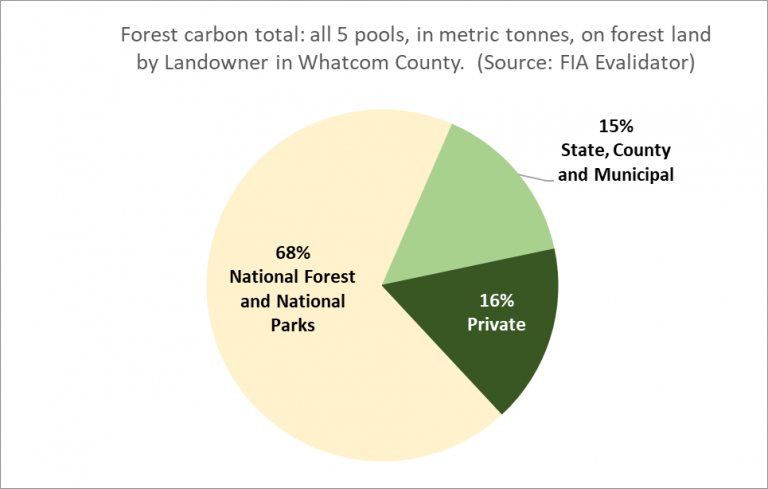 Forest carbon total: all 5 pools, in metric tonnes, on forest land by Landowner in Whatcom County. (Source: FIA Evalidator)

15%
State, County and Municipal

68%
National Forest and National Parks

16%
Private